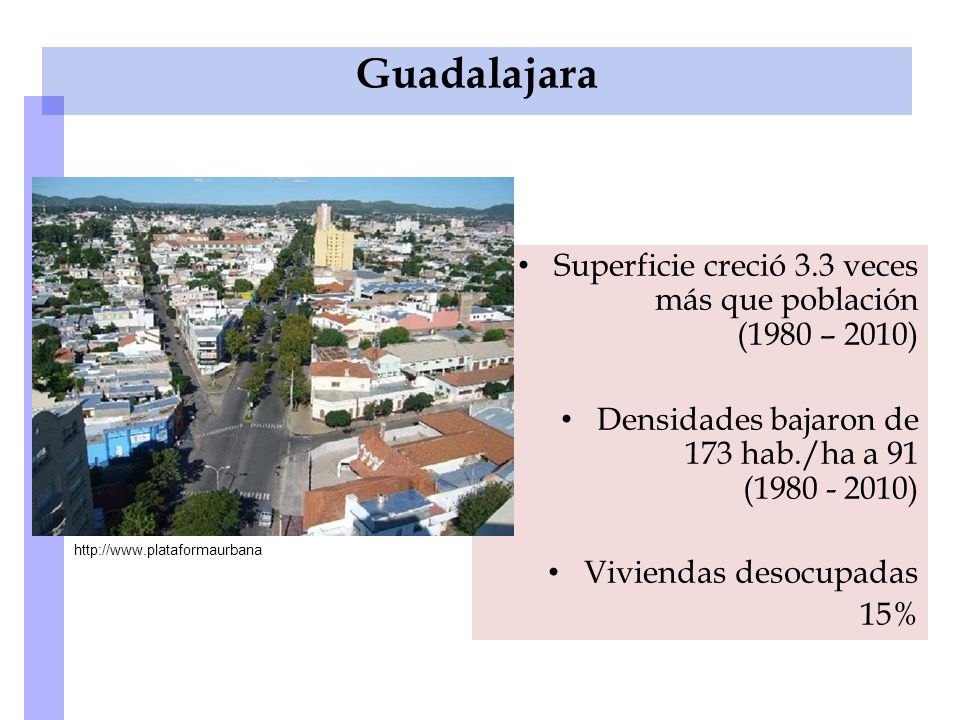 Guadalajara

http://www.plataformaurbana

• Superficie creció 3.3 veces más que población (1980 – 2010)

• Densidades bajaron de 173 hab./ha a 91 (1980 - 2010)

• Viviendas desocupadas 15%